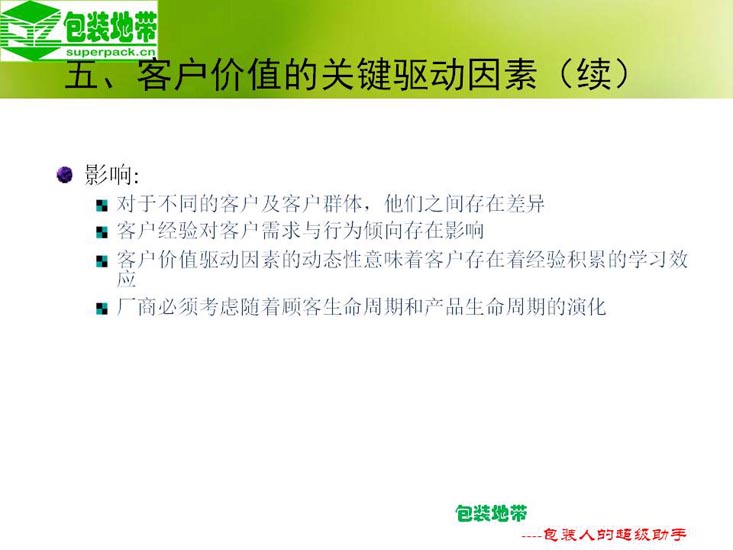 包装地带
superpack.cn

五、客户价值的关键驱动因素（续）

影响:

对于不同的客户及客户群体，他们之间存在差异

客户经验对客户需求与行为倾向存在影响

客户价值驱动因素的动态性意味着客户存在着经验积累的学习效应

厂商必须考虑随着顾客生命周期和产品生命周期的演化

包装地带
----包装人的超级助手